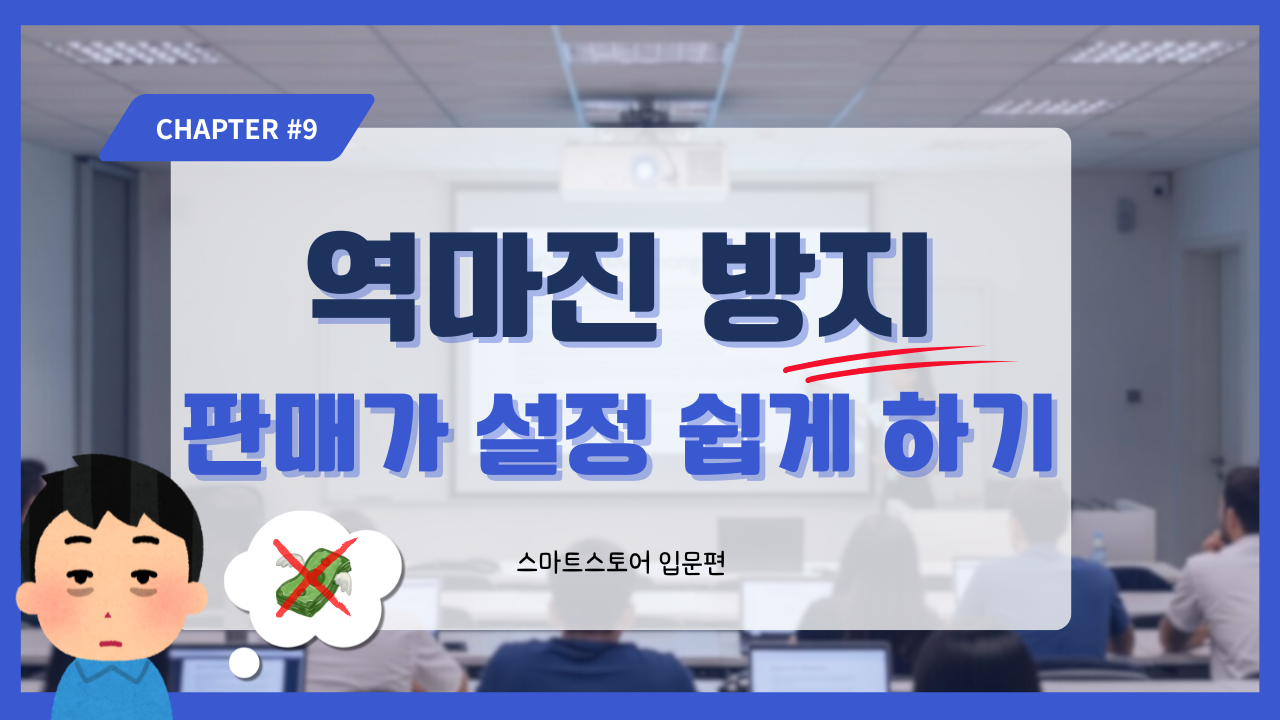 CHAPTER #9

역마진 방지

판매가 설정 쉽게 하기

스마트스토어 입문편